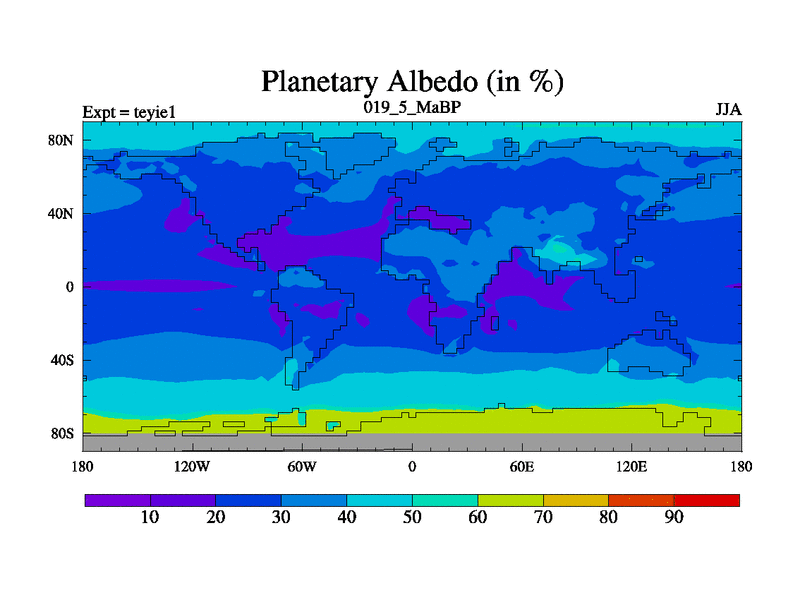 Planetary Albedo (in %)

Expt = teyie1

019_5_MaBP

JJA

80N
40N
0
40S
80S

180
120W
60W
0
60E
120E
180

10
20
30
40
50
60
70
80
90